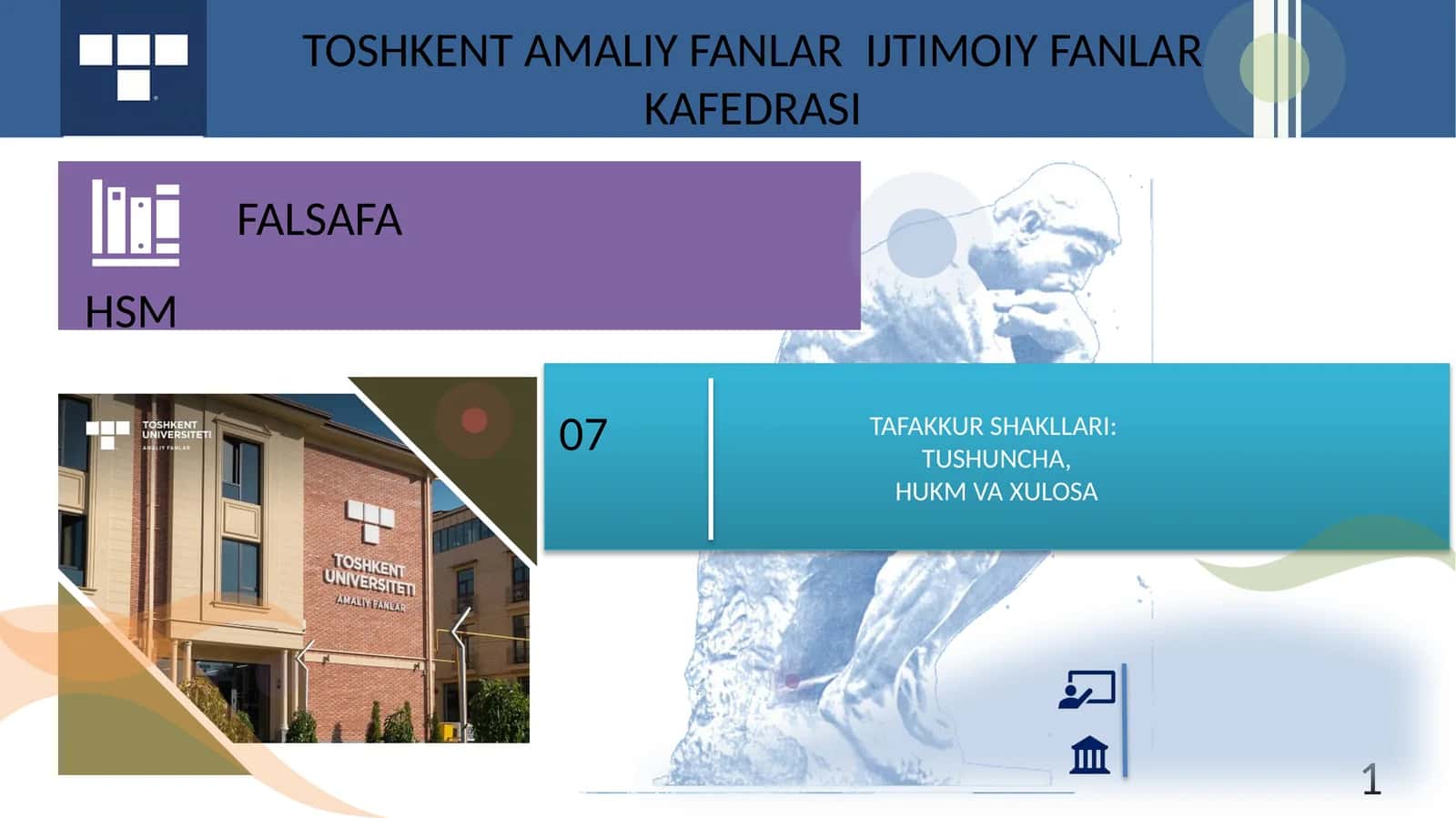 TOSHKENT AMALIY FANLAR IJTIMOIY FANLAR KAFEDRASI

FALSAFA

HSM

TOSHKENT UNIVERSITETI AMALIY FANLAR

TOSHKENT UNIVERSITETI AMALIY FANLAR

07

TAFAKKUR SHAKLLARI:
TUSHUNCHA,
HUKM VA XULOSA

1